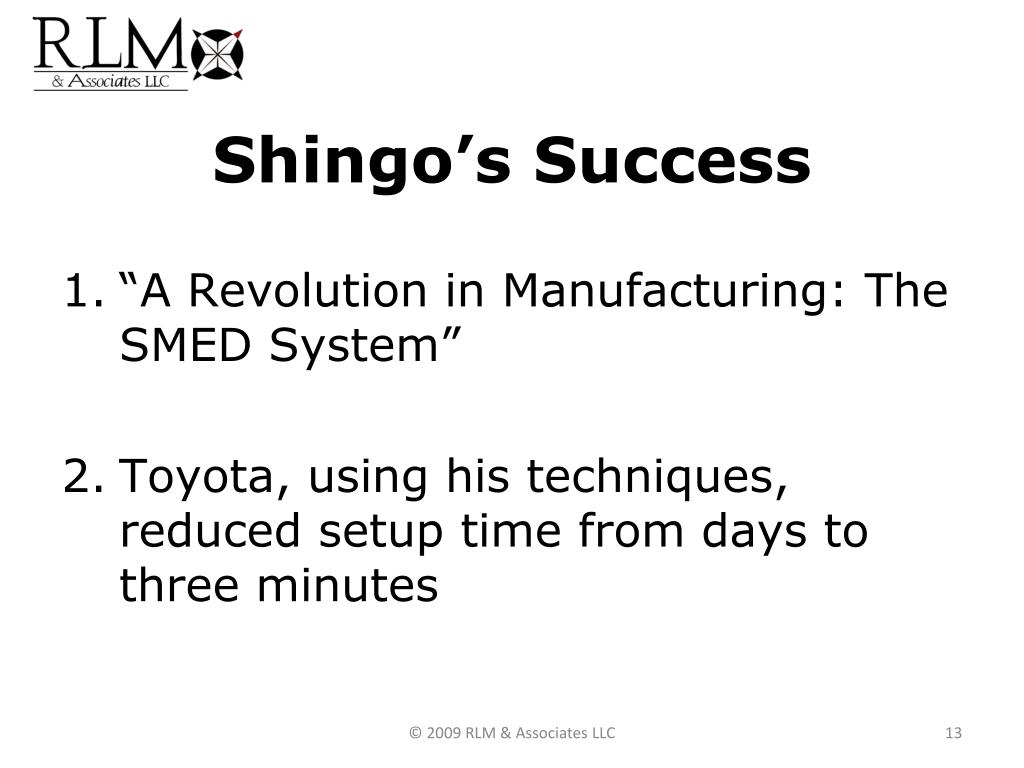 RLM
& Associates LLC

Shingo’s Success

1. “A Revolution in Manufacturing: The SMED System”

2. Toyota, using his techniques, reduced setup time from days to three minutes

© 2009 RLM & Associates LLC

13